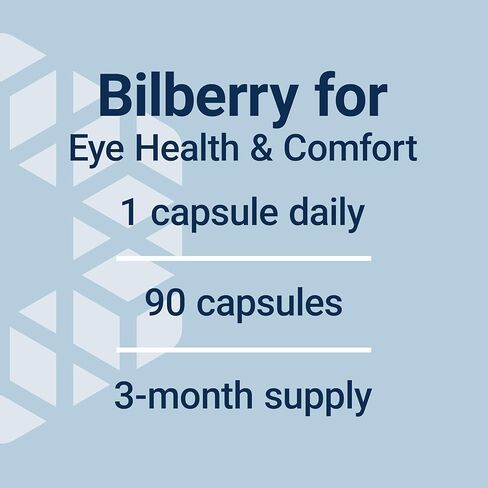 Bilberry for
Eye Health & Comfort

1 capsule daily

90 capsules

3-month supply